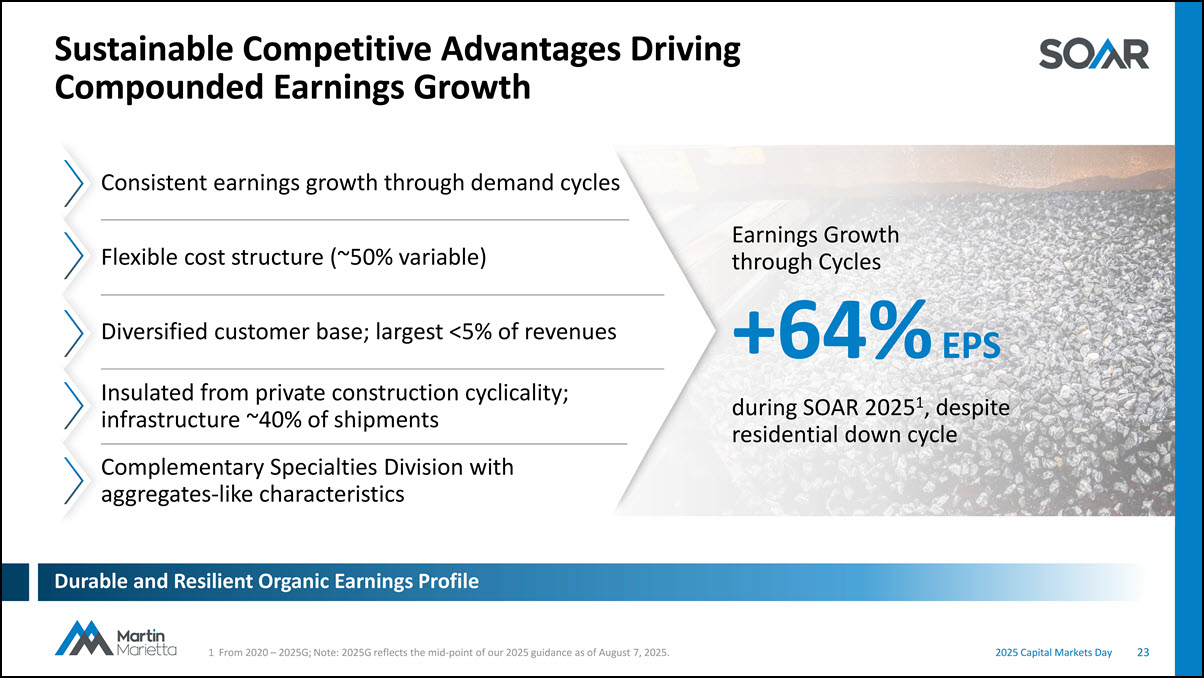 Sustainable Competitive Advantages Driving Compounded Earnings Growth

SOAR

Consistent earnings growth through demand cycles

Flexible cost structure (~50% variable)

Diversified customer base; largest <5% of revenues

Insulated from private construction cyclicality; infrastructure ~40% of shipments

Complementary Specialties Division with aggregates-like characteristics

Earnings Growth through Cycles

+64% EPS

during SOAR 2025$^1$, despite residential down cycle

Durable and Resilient Organic Earnings Profile

Martin Marietta

1 From 2020 – 2025G; Note: 2025G reflects the mid-point of our 2025 guidance as of August 7, 2025.

2025 Capital Markets Day 23